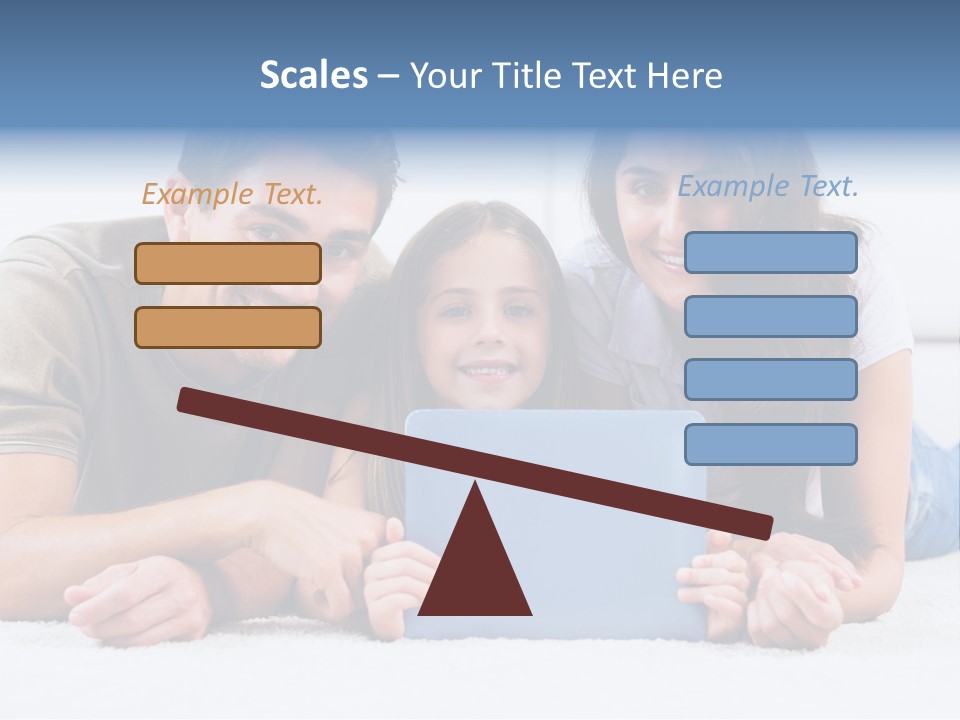 Scales – Your Title Text Here

Example Text.

Example Text.